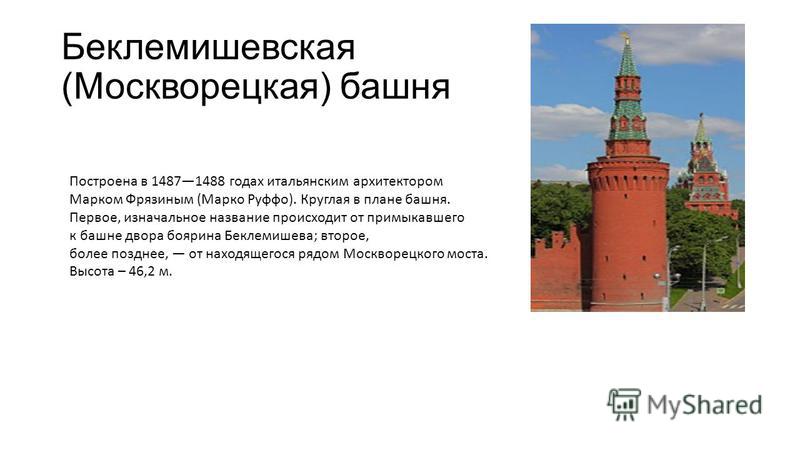 Беклемишевская (Москворецкая) башня

Построена в 1487—1488 годах итальянским архитектором Марком Фрязиным (Марко Руффо). Круглая в плане башня. Первое, изначальное название происходит от примыкавшего к башне двора боярина Беклемишева; второе, более позднее, — от находящегося рядом Москворецкого моста. Высота – 46,2 м.

MyShared